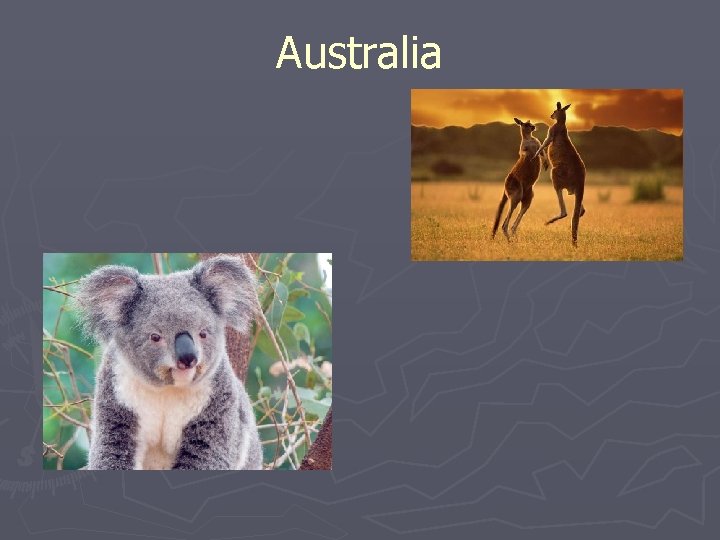 Australia